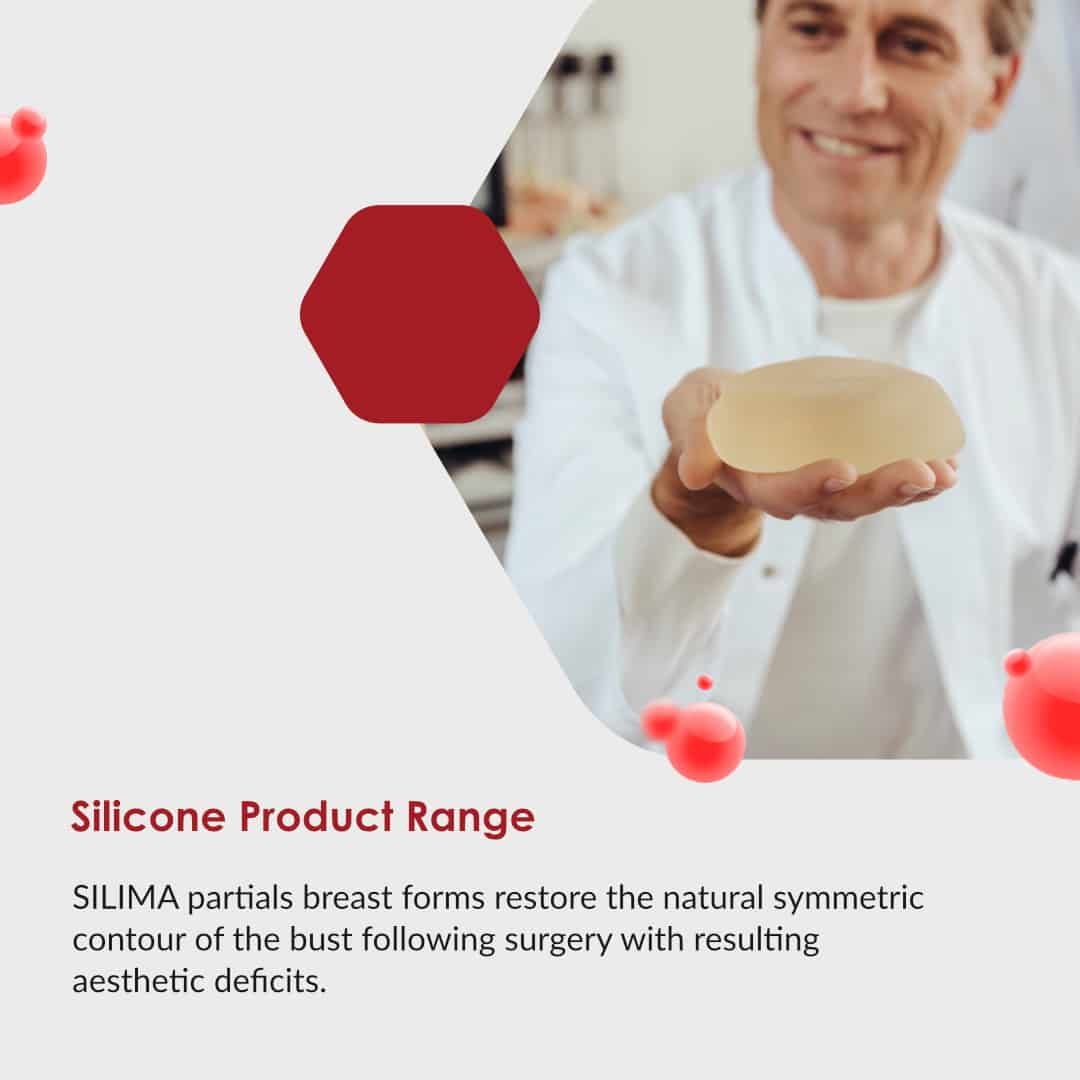 Silicone Product Range

SILIMA partials breast forms restore the natural symmetric contour of the bust following surgery with resulting aesthetic deficits.